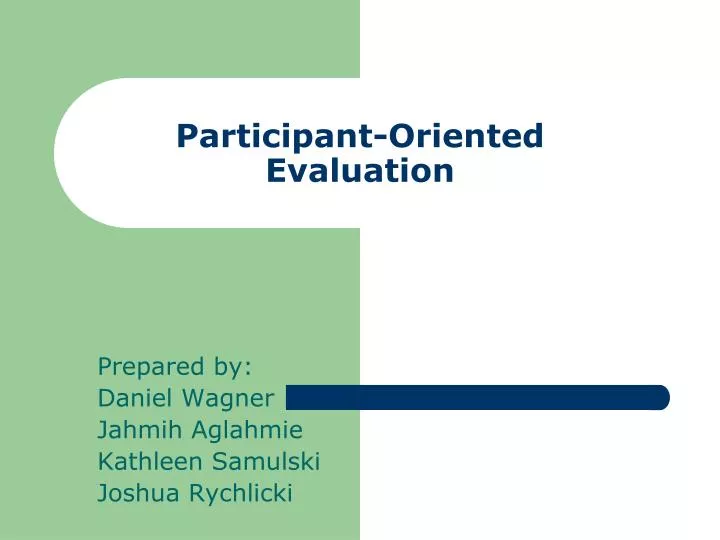 Participant-Oriented Evaluation

Prepared by:
Daniel Wagner
Jahmih Aglahmie
Kathleen Samulski
Joshua Rychlicki